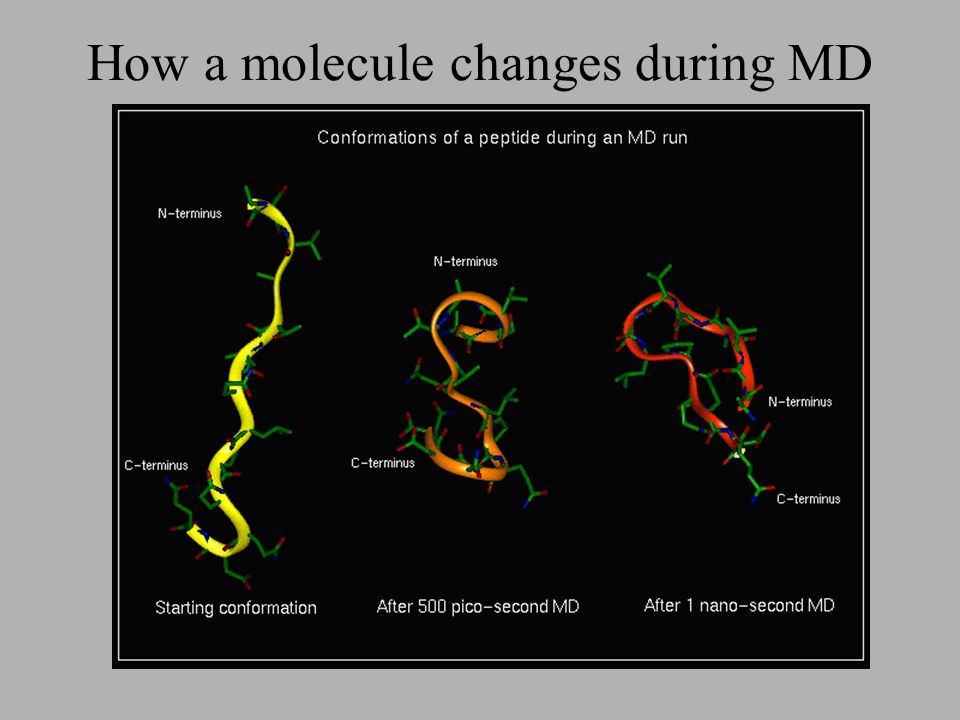 How a molecule changes during MD

Conformations of a peptide during an MD run

N-terminus

C-terminus

Starting conformation

N-terminus

C-terminus

After 500 pico-second MD

N-terminus

C-terminus

After 1 nano-second MD